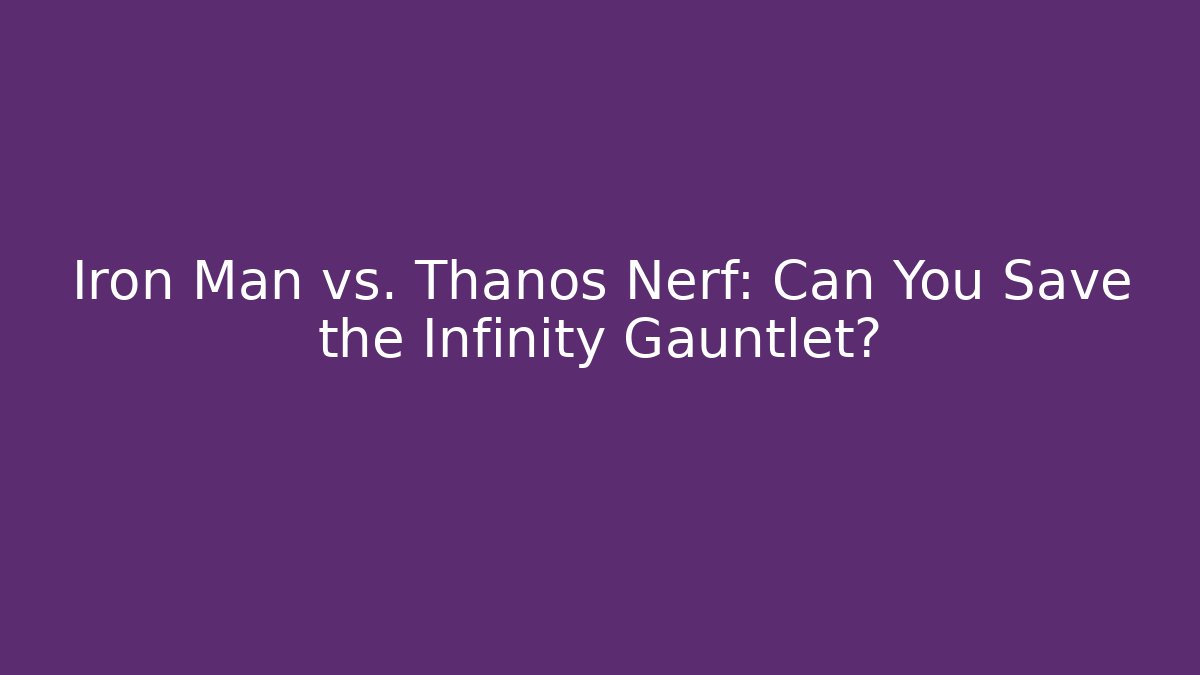 Iron Man vs. Thanos Nerf: Can You Save the Infinity Gauntlet?